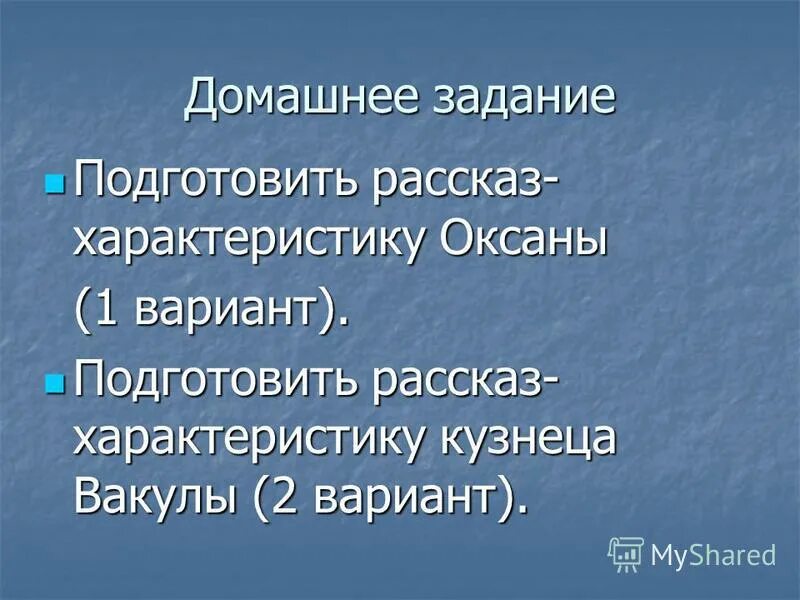 Домашнее задание

Подготовить рассказ-характеристику Оксаны

(1 вариант).

Подготовить рассказ-характеристику кузнеца Вакулы (2 вариант).

MyShared